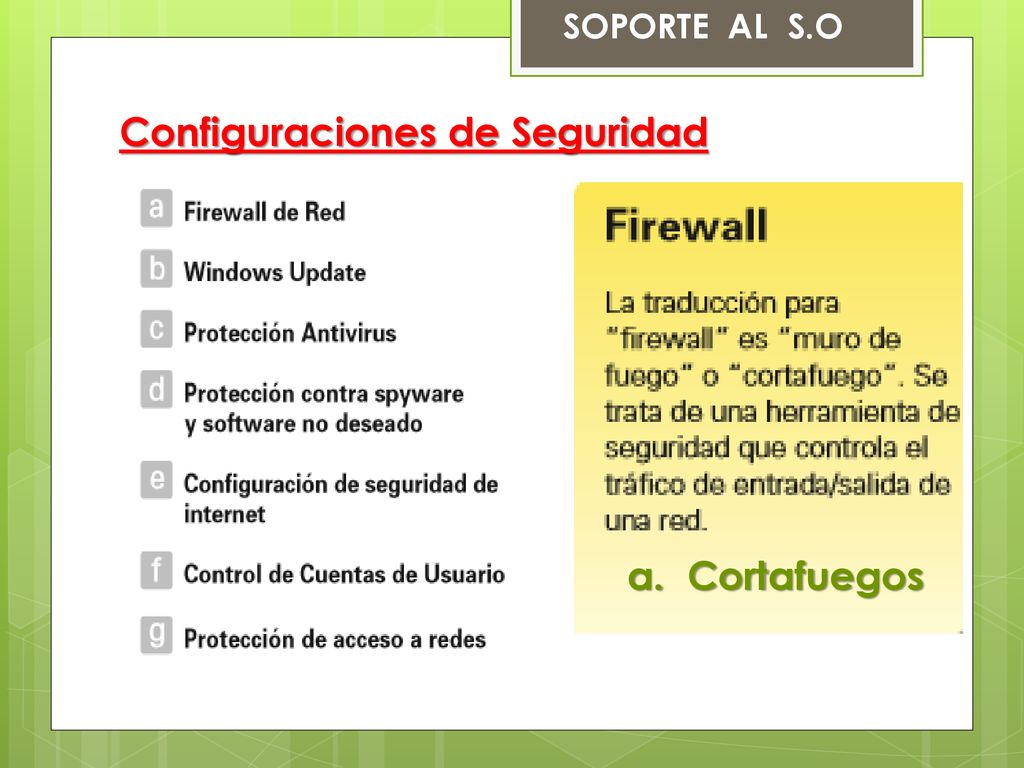 SOPORTE AL S.O

Configuraciones de Seguridad

a Firewall de Red

b Windows Update

c Protección Antivirus

d Protección contra spyware y software no deseado

e Configuración de seguridad de internet

f Control de Cuentas de Usuario

g Protección de acceso a redes

Firewall

La traducción para "firewall" es "muro de fuego" o "cortafuego". Se trata de una herramienta de seguridad que controla el tráfico de entrada/salida de una red.

a. Cortafuegos